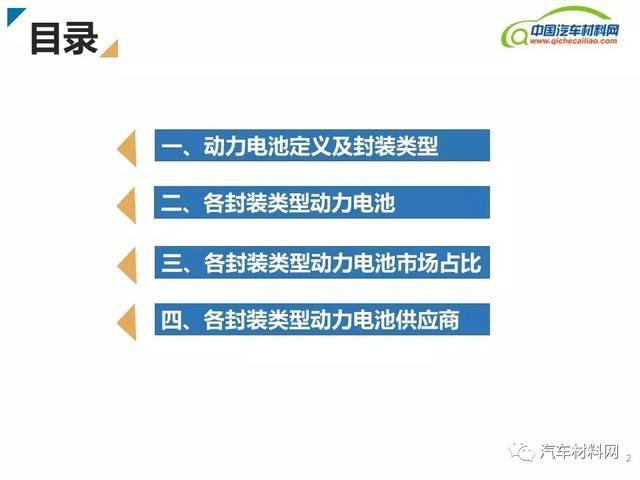 目录

中国汽车材料网
www.qichecailiao.com

一、动力电池定义及封装类型

二、各封装类型动力电池

三、各封装类型动力电池市场占比

四、各封装类型动力电池供应商

汽车材料网

2